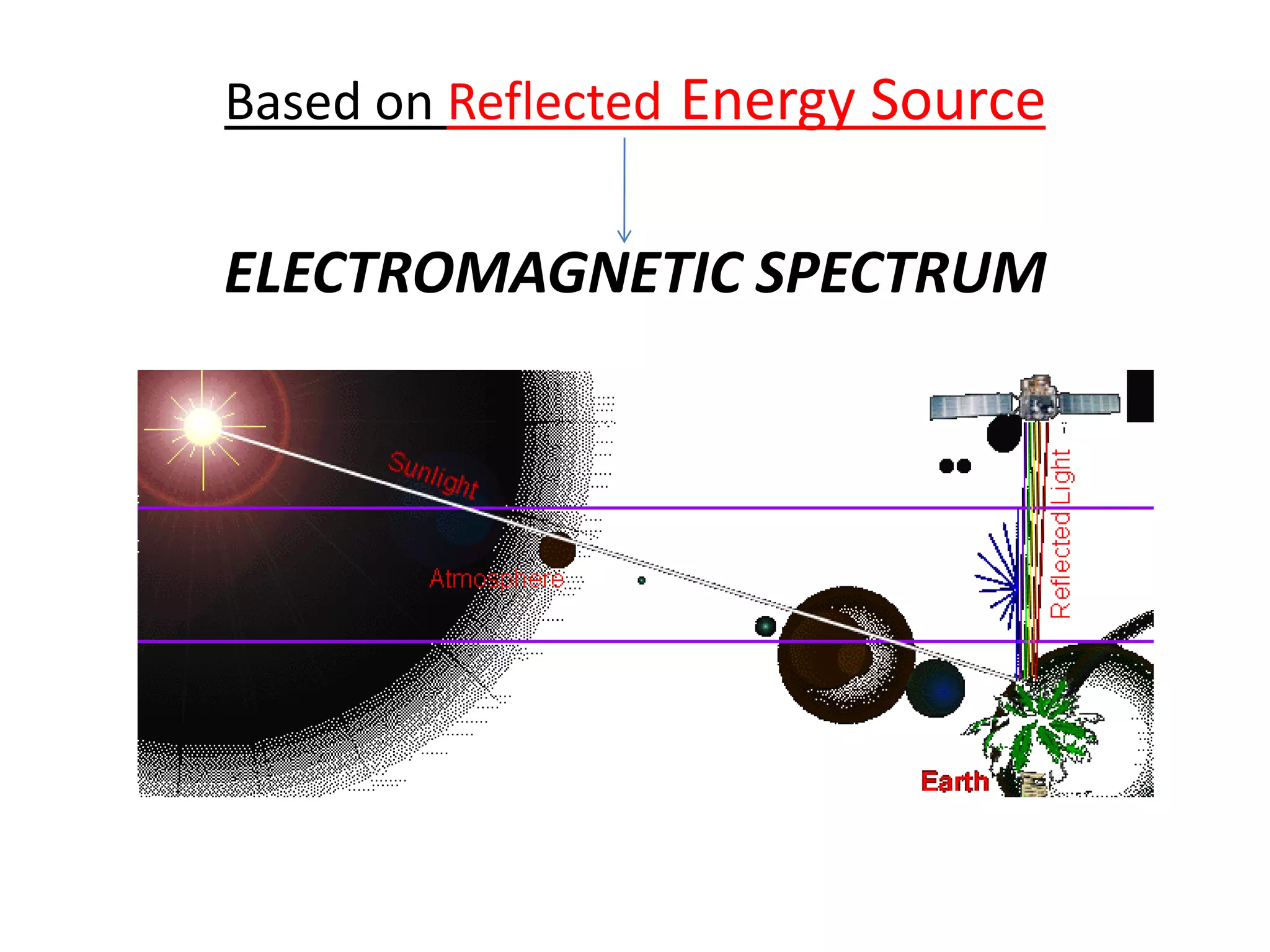 Based on Reflected Energy Source

ELECTROMAGNETIC SPECTRUM

Sunlight

Atmosphere

Reflected Light

Earth